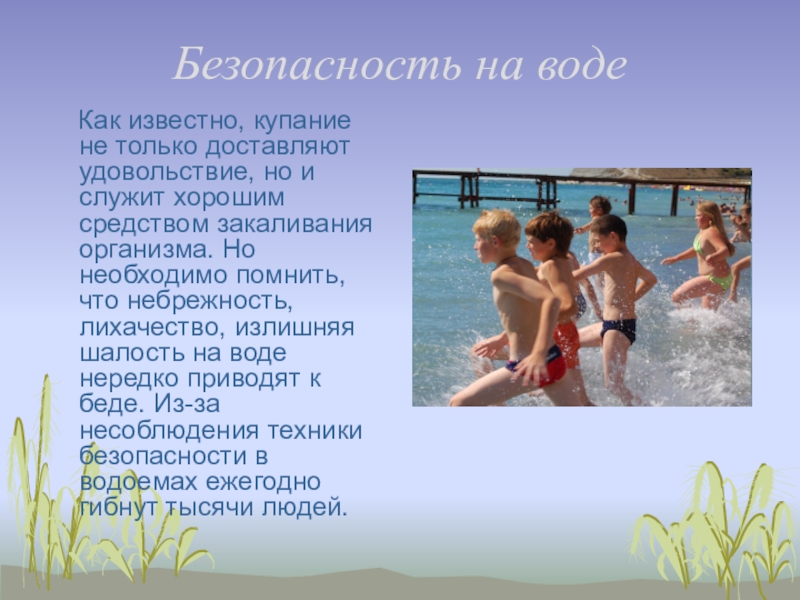 Безопасность на воде

Как известно, купание не только доставляют удовольствие, но и служит хорошим средством закаливания организма. Но необходимо помнить, что небрежность, лихачество, излишняя шалость на воде нередко приводят к беде. Из-за несоблюдения техники безопасности в водоемах ежегодно гибнут тысячи людей.